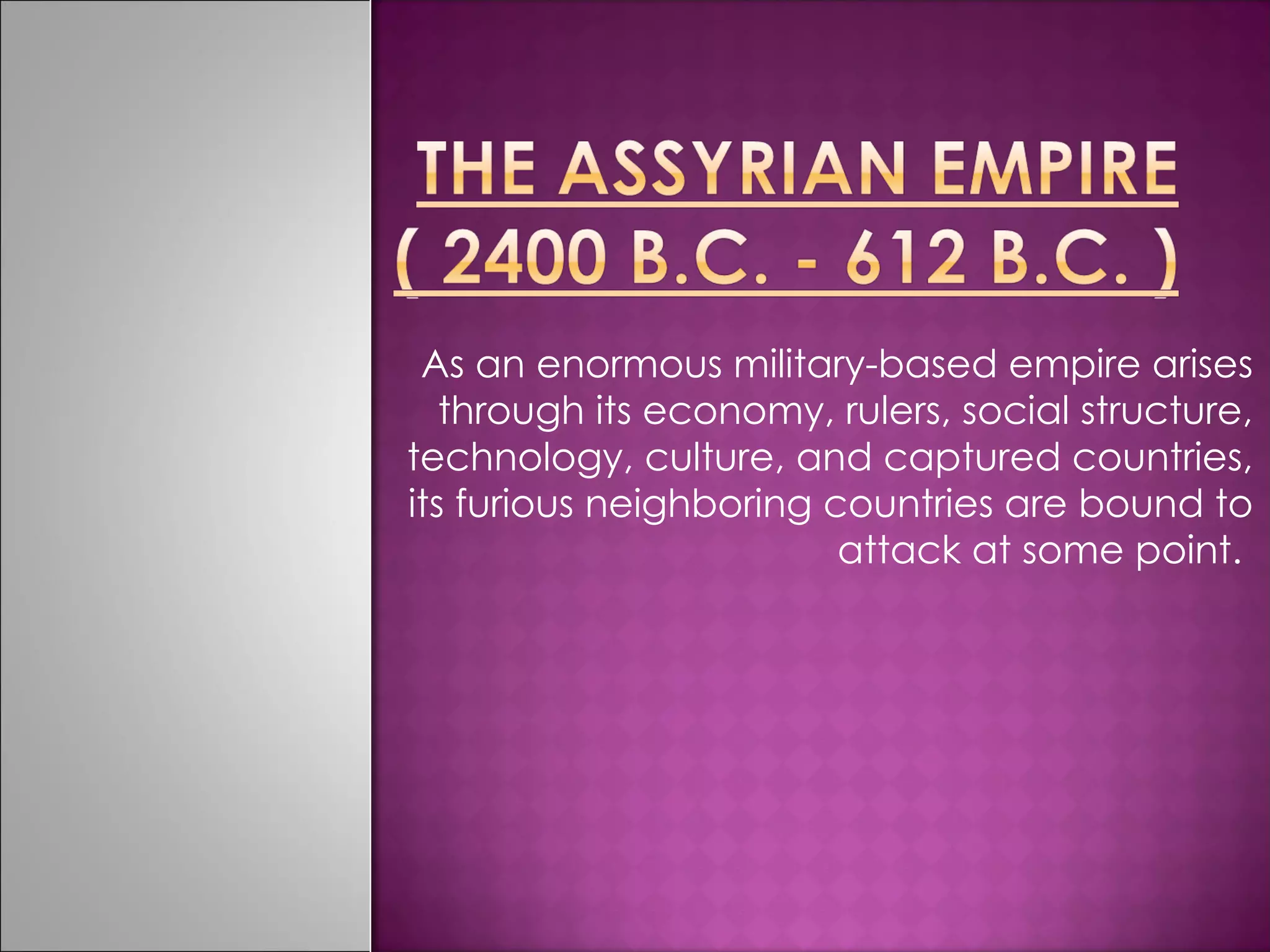 THE ASSYRIAN EMPIRE ( 2400 B.C. - 612 B.C. )

As an enormous military-based empire arises through its economy, rulers, social structure, technology, culture, and captured countries, its furious neighboring countries are bound to attack at some point.